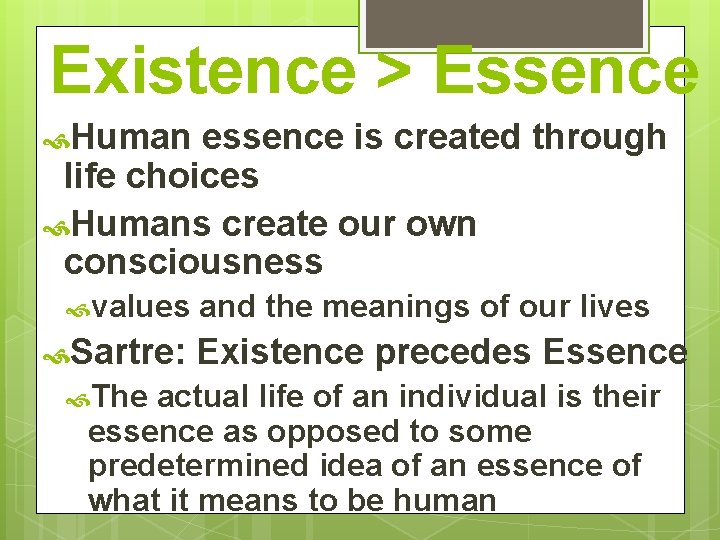 Existence > Essence

Human essence is created through life choices

Humans create our own consciousness

values and the meanings of our lives

Sartre: Existence precedes Essence

The actual life of an individual is their essence as opposed to some predetermined idea of an essence of what it means to be human